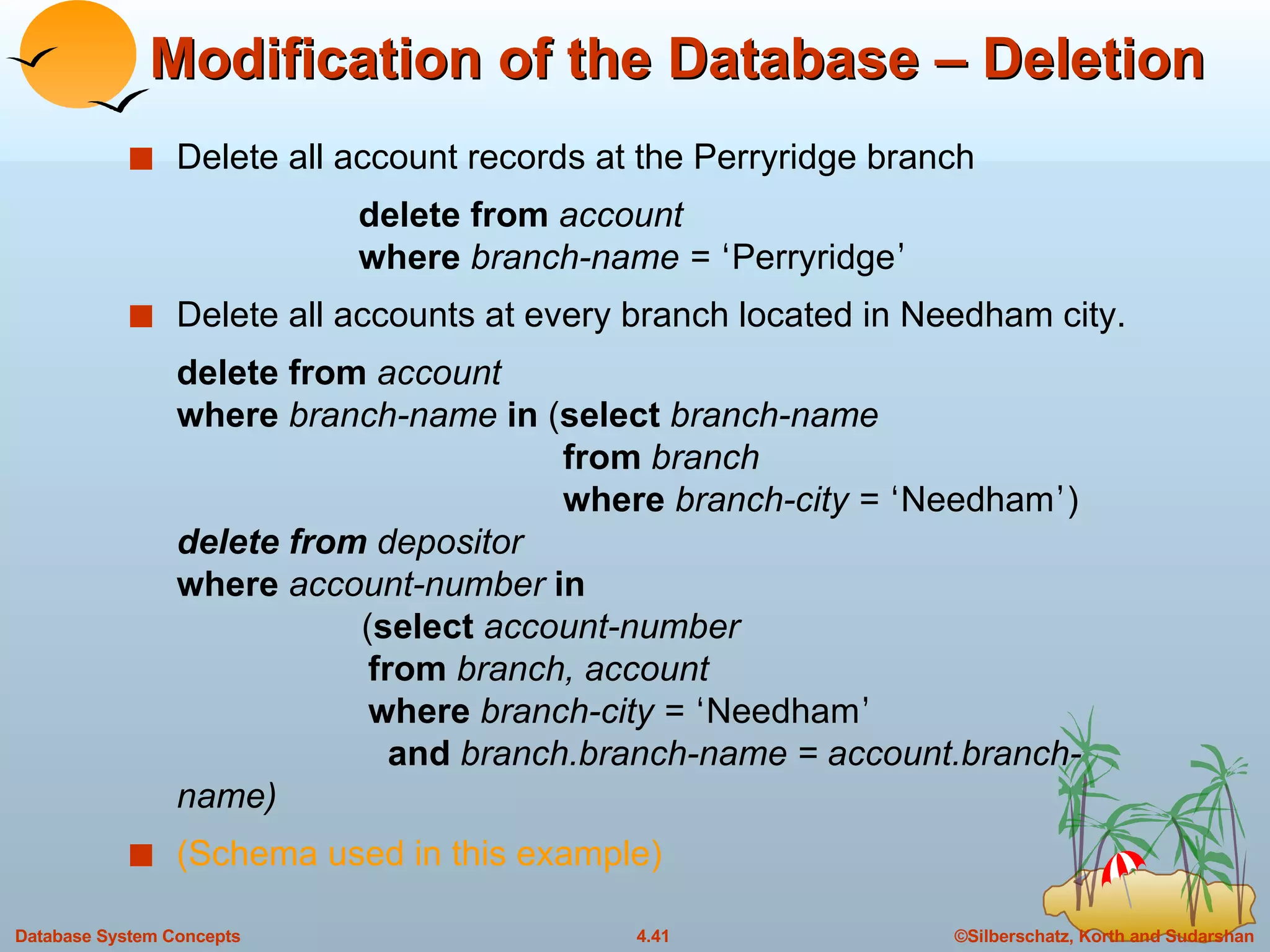 Modification of the Database – Deletion

Delete all account records at the Perryridge branch

delete from account
where branch-name = ‘Perryridge’

Delete all accounts at every branch located in Needham city.

delete from account
where branch-name in (select branch-name
from branch
where branch-city = ‘Needham’)
delete from depositor
where account-number in
(select account-number
from branch, account
where branch-city = ‘Needham’
and branch.branch-name = account.branch-name)

(Schema used in this example)

Database System Concepts
4.41
©Silberschatz, Korth and Sudarshan